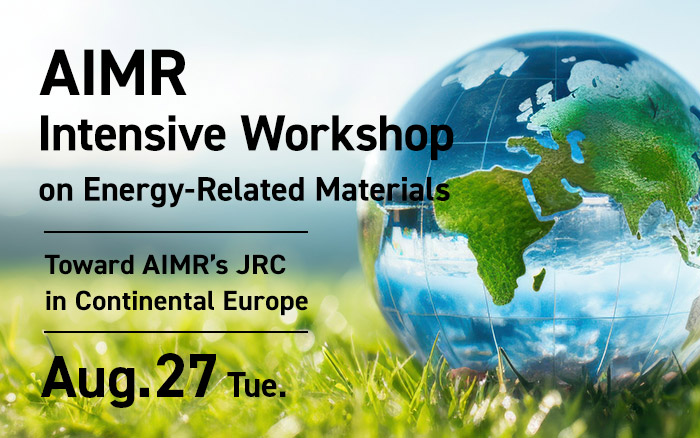 AIMR
Intensive Workshop
on Energy-Related Materials

Toward AIMR's JRC
in Continental Europe

Aug.27 Tue.